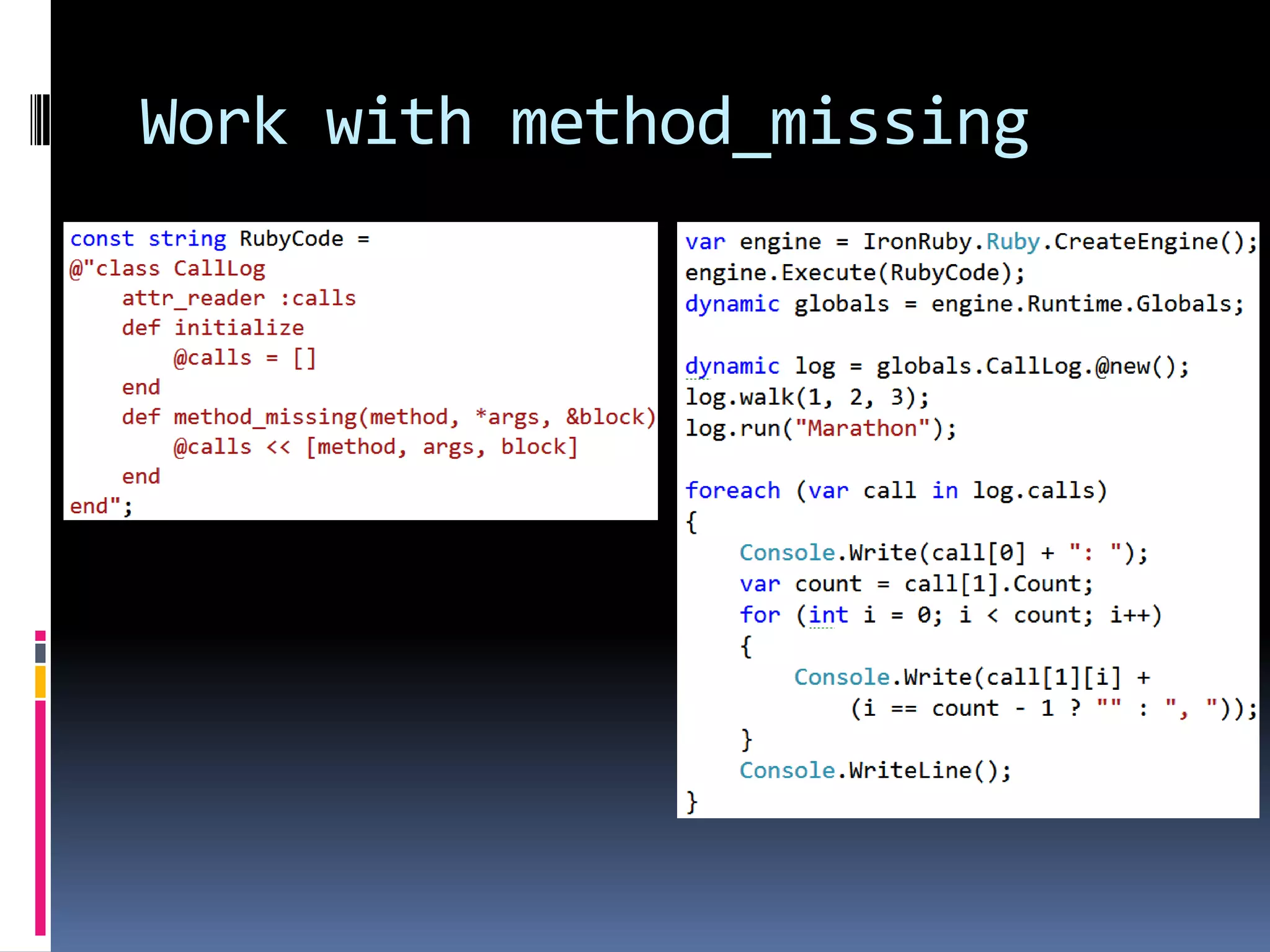 Work with method_missing

const string RubyCode =
@"class CallLog
    attr_reader :calls
    def initialize
        @calls = []
    end
    def method_missing(method, *args, &block)
        @calls << [method, args, block]
    end
end";

var engine = IronRuby.Ruby.CreateEngine();
engine.Execute(RubyCode);
dynamic globals = engine.Runtime.Globals;

dynamic log = globals.CallLog.@new();
log.walk(1, 2, 3);
log.run("Marathon");

foreach (var call in log.calls)
{
    Console.Write(call[0] + ": ");
    var count = call[1].Count;
    for (int i = 0; i < count; i++)
    {
        Console.Write(call[1][i] +
            (i == count - 1 ? "" : ", "));
    }
    Console.WriteLine();
}